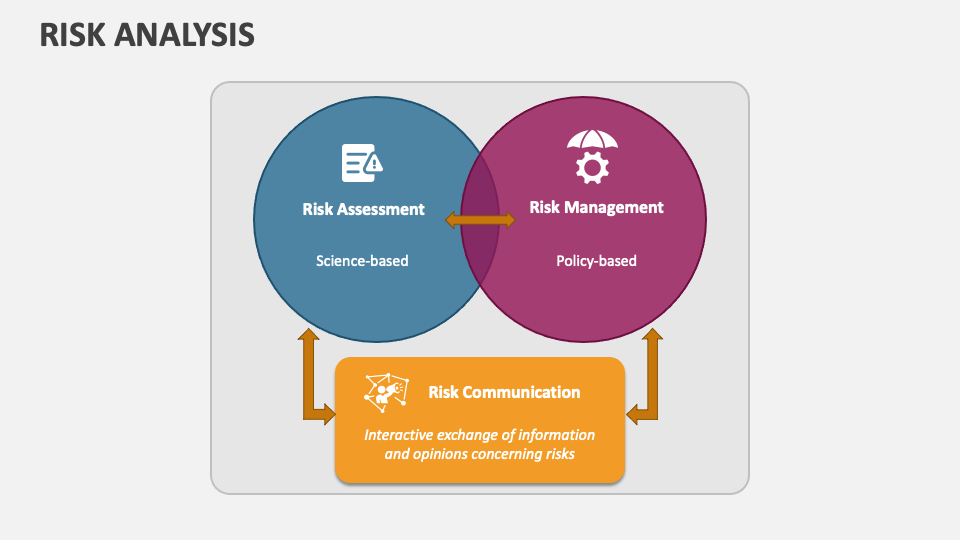 RISK ANALYSIS

Risk Assessment

Science-based

Risk Management

Policy-based

Risk Communication

Interactive exchange of information and opinions concerning risks